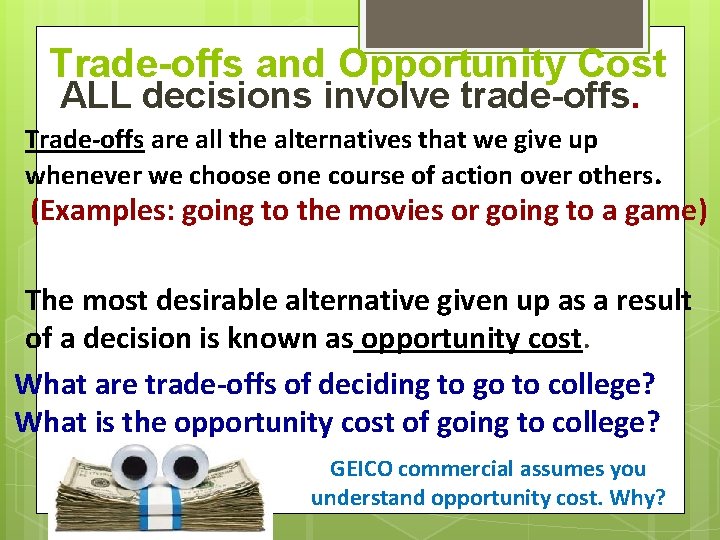 Trade-offs and Opportunity Cost
ALL decisions involve trade-offs.

Trade-offs are all the alternatives that we give up whenever we choose one course of action over others.
(Examples: going to the movies or going to a game)

The most desirable alternative given up as a result of a decision is known as opportunity cost.

What are trade-offs of deciding to go to college?
What is the opportunity cost of going to college?

GEICO commercial assumes you understand opportunity cost. Why?